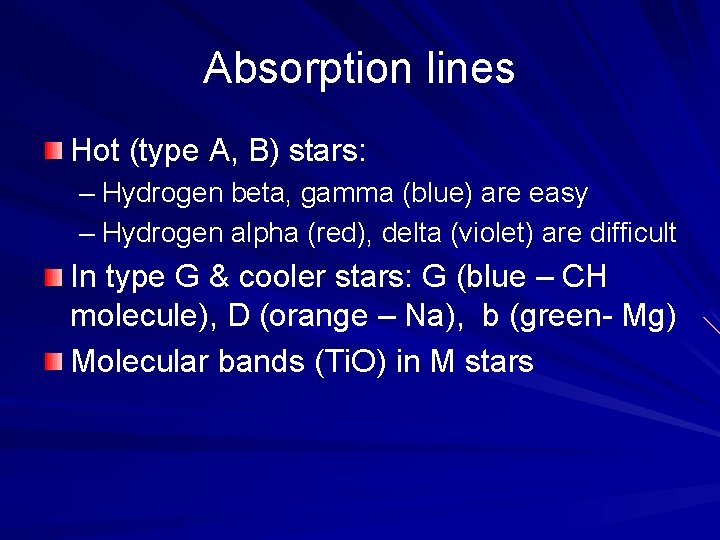 Absorption lines

Hot (type A, B) stars:
– Hydrogen beta, gamma (blue) are easy
– Hydrogen alpha (red), delta (violet) are difficult

In type G & cooler stars: G (blue – CH molecule), D (orange – Na), b (green- Mg)

Molecular bands (TiO) in M stars